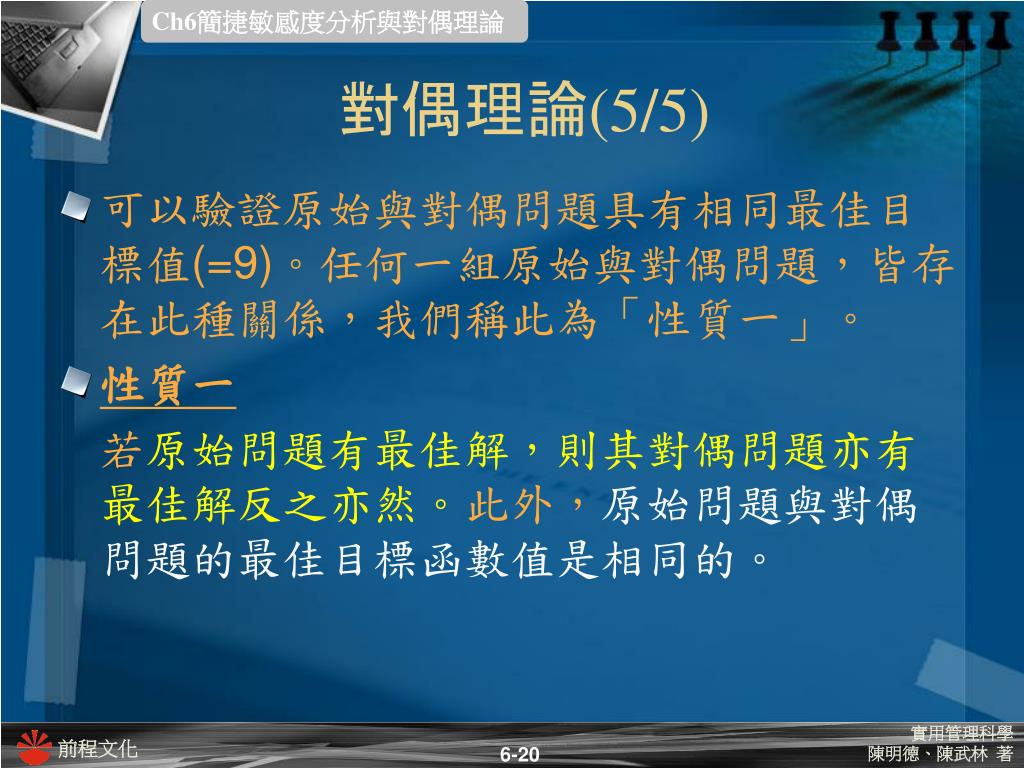 Ch6簡捷敏感度分析與對偶理論

對偶理論(5/5)

可以驗證原始與對偶問題具有相同最佳目標值(=9)。任何一組原始與對偶問題，皆存在此種關係，我們稱此為「性質一」。

性質一

若原始問題有最佳解，則其對偶問題亦有最佳解反之亦然。此外，原始問題與對偶問題的最佳目標函數值是相同的。

前程文化

6-20

實用管理科學
陳明德、陳武林 著